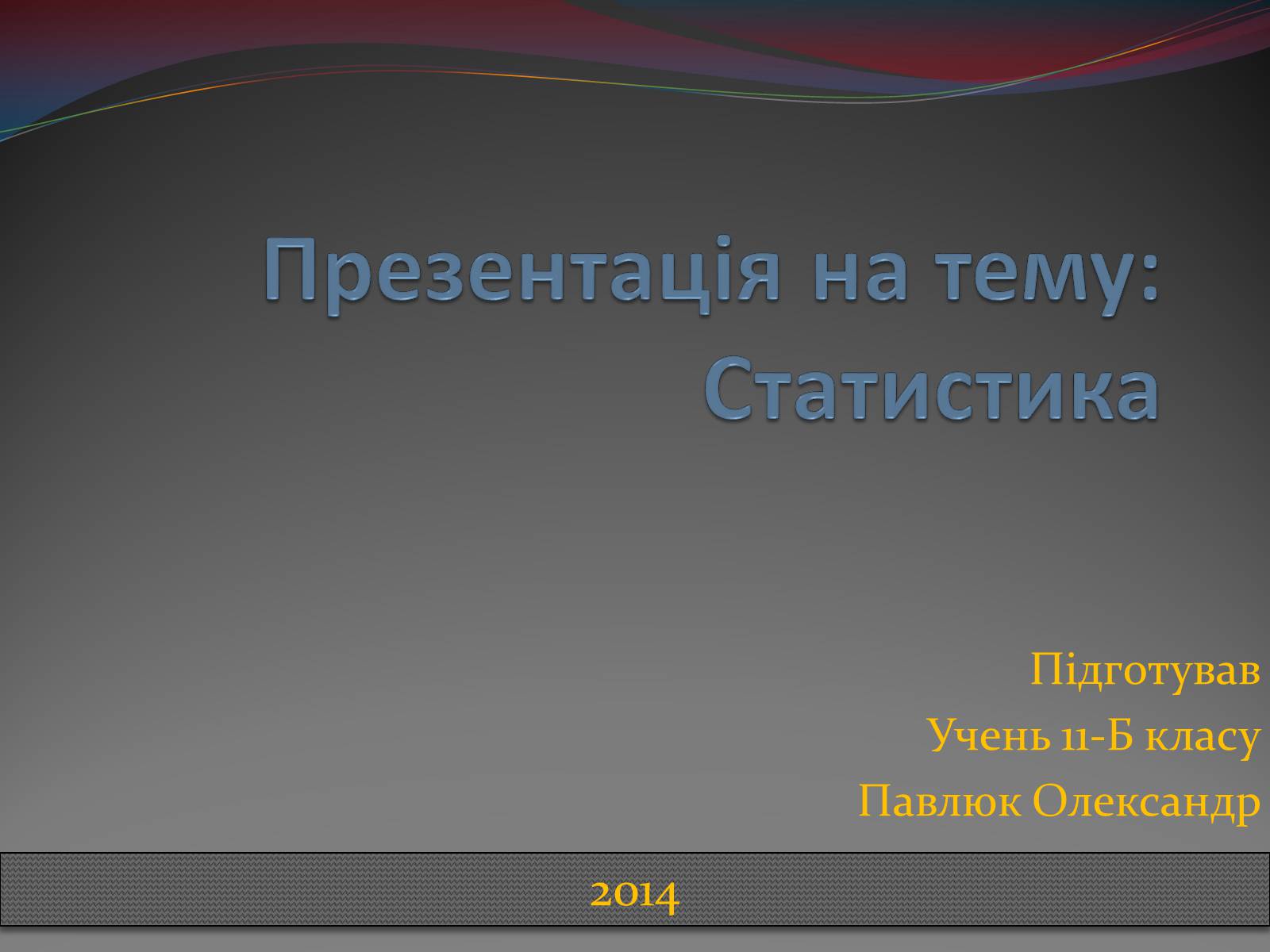 Презентація на тему: Статистика

Підготував
Учень 11-Б класу
Павлюк Олександр

2014